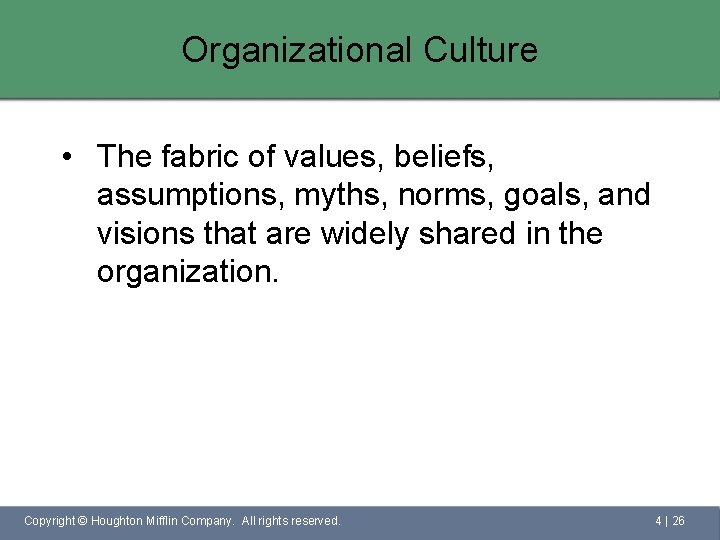 Organizational Culture

• The fabric of values, beliefs, assumptions, myths, norms, goals, and visions that are widely shared in the organization.

Copyright © Houghton Mifflin Company. All rights reserved.

4 | 26